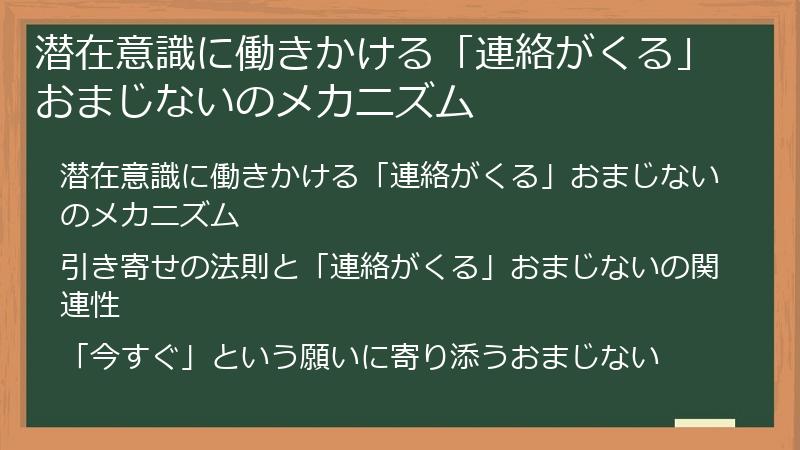 潜在意識に働きかける「連絡がくる」おまじないのメカニズム

潜在意識に働きかける「連絡がくる」おまじないのメカニズム

引き寄せの法則と「連絡がくる」おまじないの関連性

「今すぐ」という願いに寄り添うおまじない